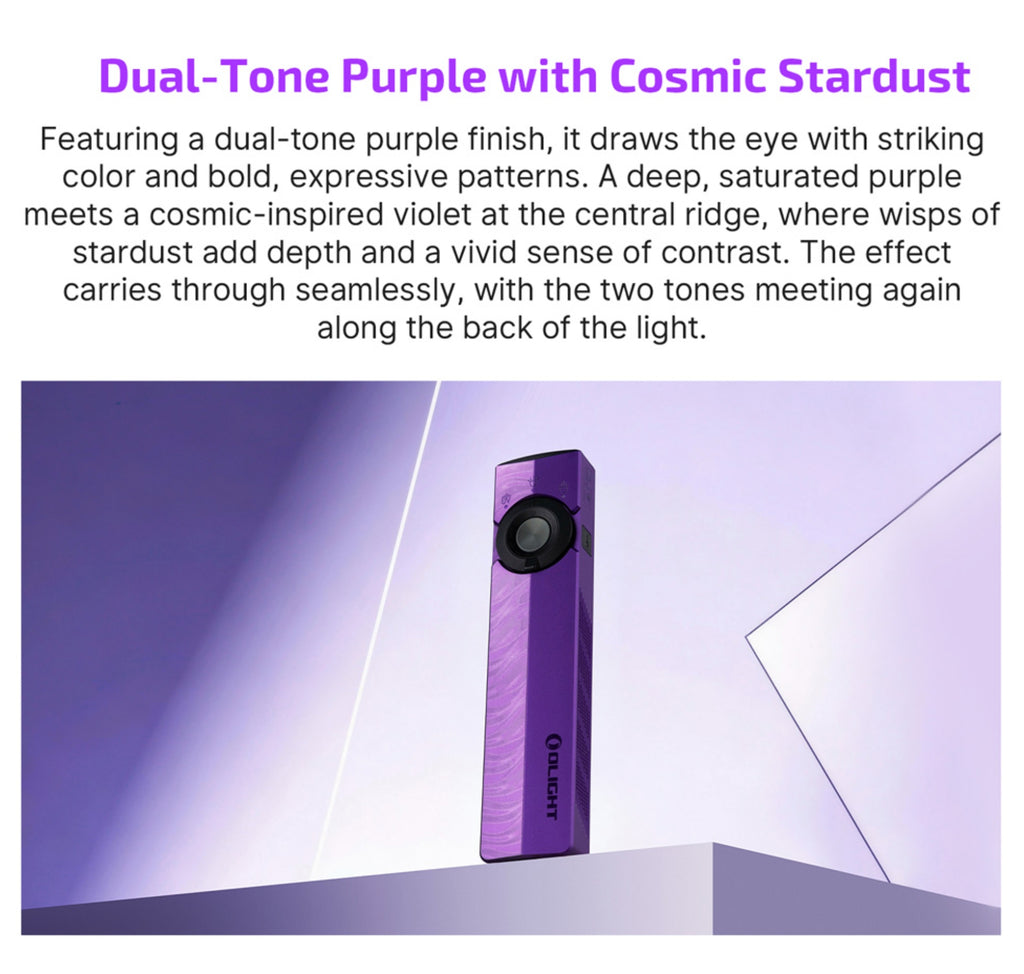 Dual-Tone Purple with Cosmic Stardust

Featuring a dual-tone purple finish, it draws the eye with striking color and bold, expressive patterns. A deep, saturated purple meets a cosmic-inspired violet at the central ridge, where wisps of stardust add depth and a vivid sense of contrast. The effect carries through seamlessly, with the two tones meeting again along the back of the light.

OLIGHT